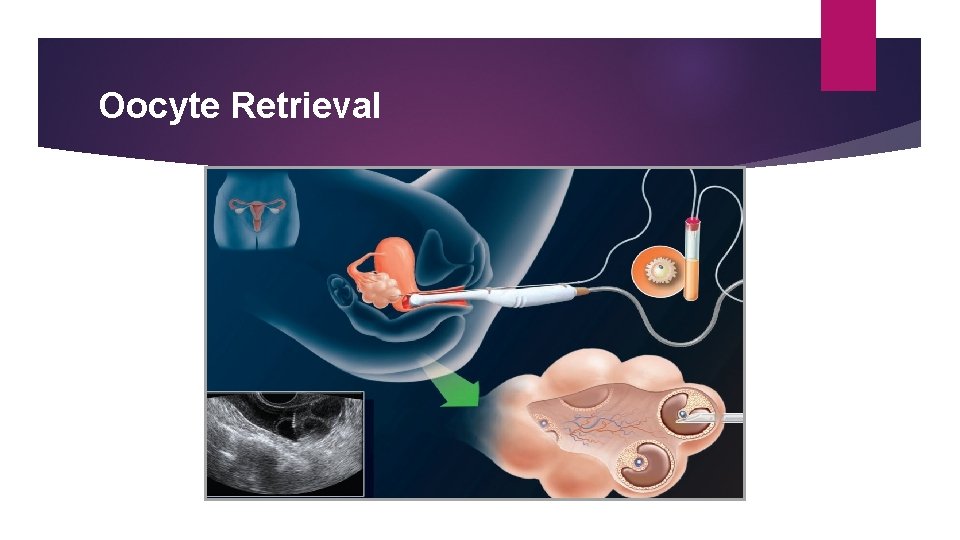 Oocyte Retrieval